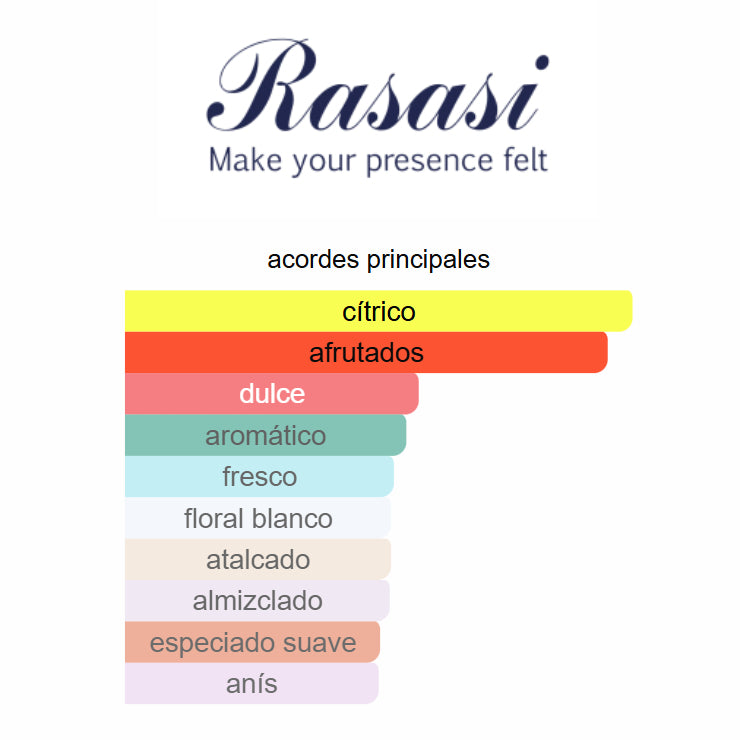 Rasasi
Make your presence felt

acordes principales

cítrico
afrutados
dulce
aromático
fresco
floral blanco
atalcado
almizclado
especiado suave
anís